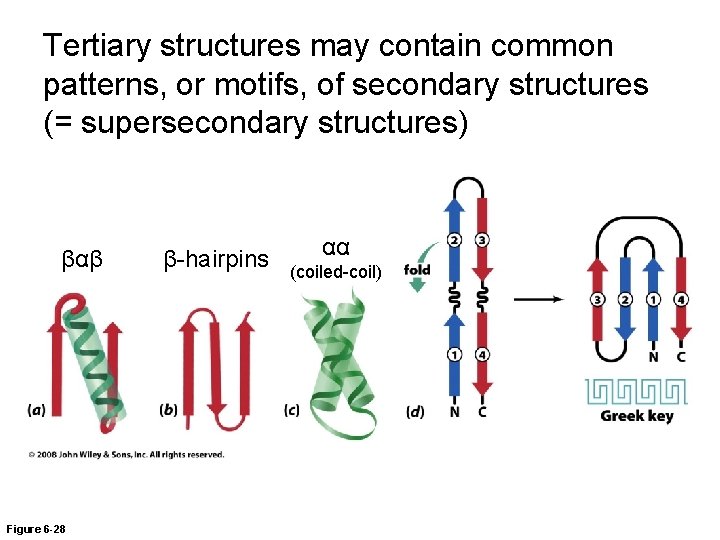 Tertiary structures may contain common patterns, or motifs, of secondary structures (= supersecondary structures)

βαβ

β-hairpins

αα
(coiled-coil)

fold

2 3

1 4

N C

3 2 1 4

N C

Greek key

(a)

(b)

(c)

(d)

© 2008 John Wiley & Sons, Inc. All rights reserved.

Figure 6-28